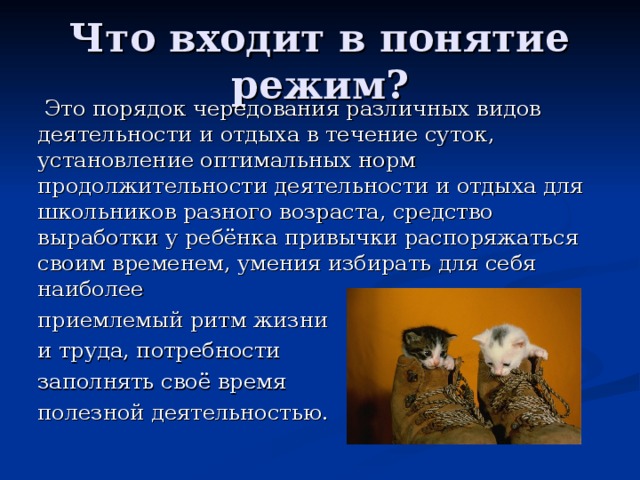 Что входит в понятие режим?

Это порядок чередования различных видов деятельности и отдыха в течение суток, установление оптимальных норм продолжительности деятельности и отдыха для школьников разного возраста, средство выработки у ребёнка привычки распоряжаться своим временем, умения избирать для себя наиболее

приемлемый ритм жизни

и труда, потребности

заполнять своё время

полезной деятельностью.